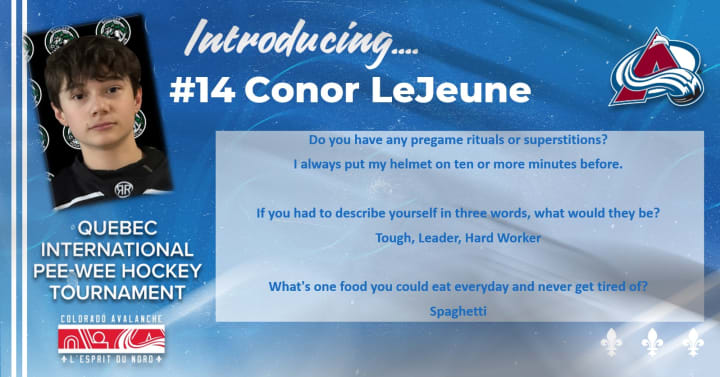 Introducing....
#14 Conor LeJeune

Do you have any pregame rituals or superstitions?
I always put my helmet on ten or more minutes before.

If you had to describe yourself in three words, what would they be?
Tough, Leader, Hard Worker

What's one food you could eat everyday and never get tired of?
Spaghetti

QUEBEC INTERNATIONAL PEE-WEE HOCKEY TOURNAMENT

COLORADO AVALANCHE
L'ESPRIT DU NORD